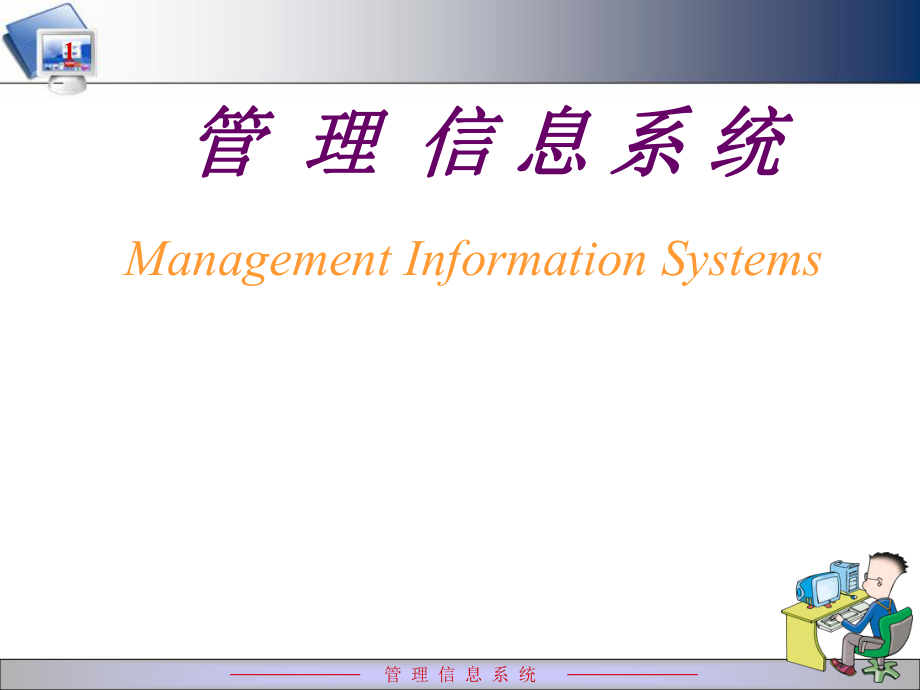 1

管 理 信 息 系 统

Management Information Systems

管 理 信 息 系 统